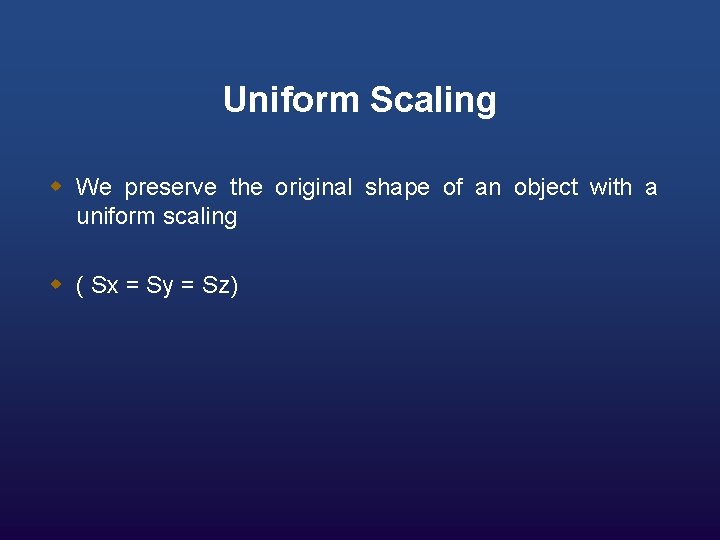 Uniform Scaling

We preserve the original shape of an object with a uniform scaling

( Sx = Sy = Sz)